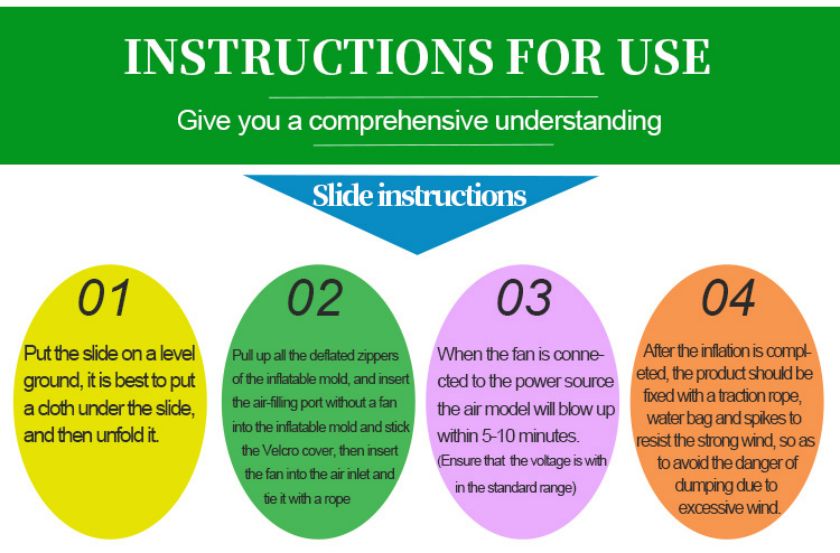 INSTRUCTIONS FOR USE

Give you a comprehensive understanding

Slide instructions

01

Put the slide on a level ground, it is best to put a cloth under the slide, and then unfold it.

02

Pull up all the deflated zippers of the inflatable mold, and insert the air-filling port without a fan into the inflatable mold and stick the Velcro cover, then insert the fan into the air inlet and tie it with a rope

03

When the fan is connected to the power source the air model will blow up within 5-10 minutes.

(Ensure that the voltage is with in the standard range)

04

After the inflation is completed, the product should be fixed with a traction rope, water bag and spikes to resist the strong wind, so as to avoid the danger of dumping due to excessive wind.